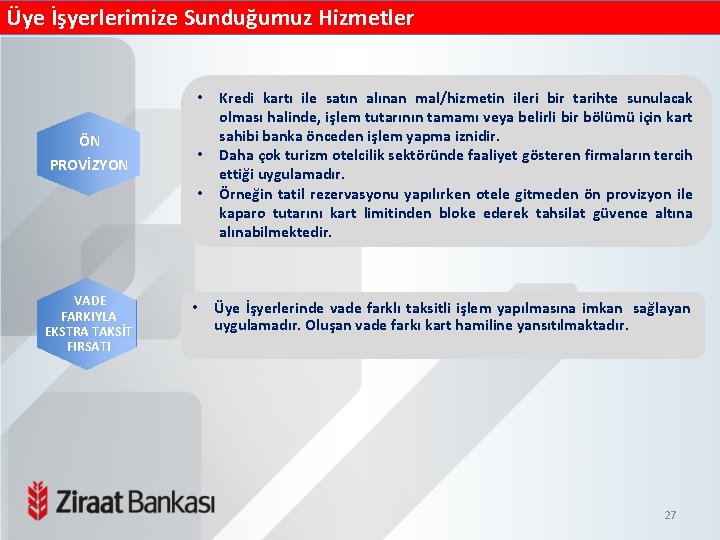 Üye İşyerlerimize Sunduğumuz Hizmetler

ÖN PROVİZYON

• Kredi kartı ile satın alınan mal/hizmetin ileri bir tarihte sunulacak olması halinde, işlem tutarının tamamı veya belirli bir bölümü için kart sahibi banka önceden işlem yapma iznidir.
• Daha çok turizm otelcilik sektöründe faaliyet gösteren firmaların tercih ettiği uygulamadır.
• Örneğin tatil rezervasyonu yapılırken otele gitmeden ön provizyon ile kaparo tutarını kart limitinden bloke ederek tahsilat güvence altına alınabilmektedir.

VADE FARKIYLA EKSTRA TAKSİT FIRSATI

• Üye İşyerlerinde vade farklı taksitli işlem yapılmasına imkan sağlayan uygulamadır. Oluşan vade farkı kart hamiline yansıtılmaktadır.

Ziraat Bankası

27